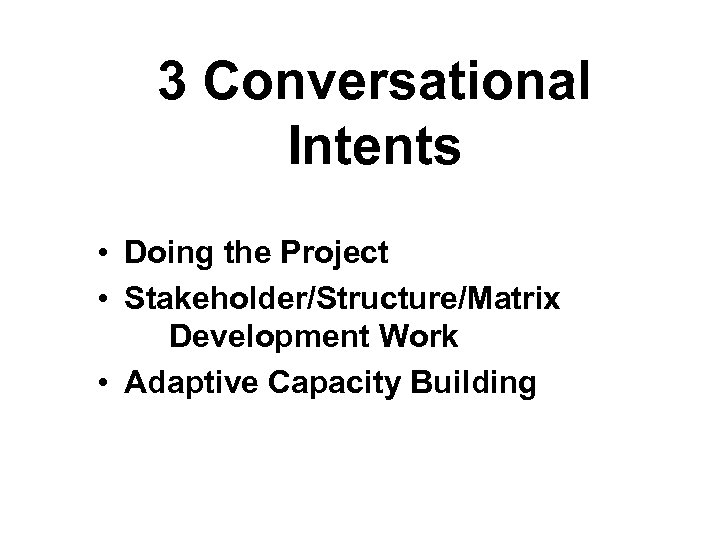 3 Conversational Intents

• Doing the Project
• Stakeholder/Structure/Matrix Development Work
• Adaptive Capacity Building